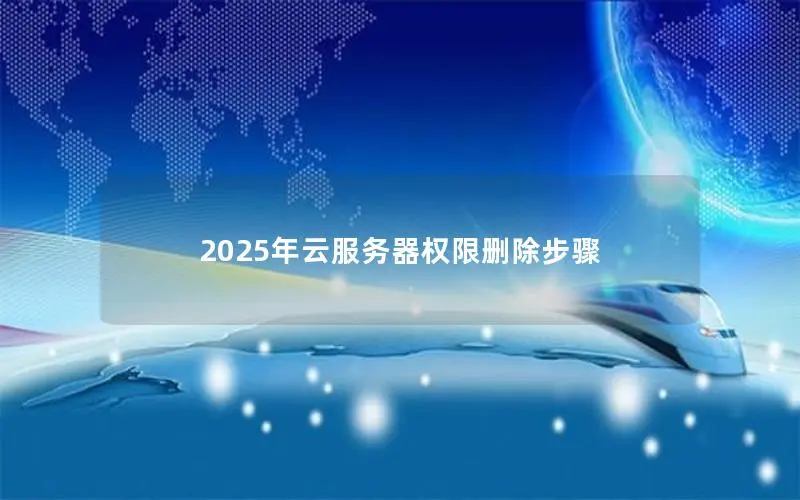 2025年云服务器权限删除步骤